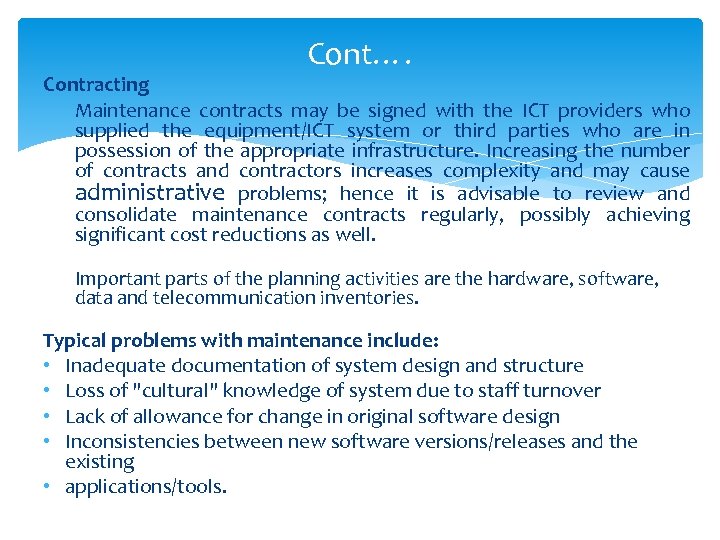 Cont….

Contracting

Maintenance contracts may be signed with the ICT providers who supplied the equipment/ICT system or third parties who are in possession of the appropriate infrastructure. Increasing the number of contracts and contractors increases complexity and may cause administrative problems; hence it is advisable to review and consolidate maintenance contracts regularly, possibly achieving significant cost reductions as well.

Important parts of the planning activities are the hardware, software, data and telecommunication inventories.

Typical problems with maintenance include:

• Inadequate documentation of system design and structure
• Loss of "cultural" knowledge of system due to staff turnover
• Lack of allowance for change in original software design
• Inconsistencies between new software versions/releases and the existing
• applications/tools.